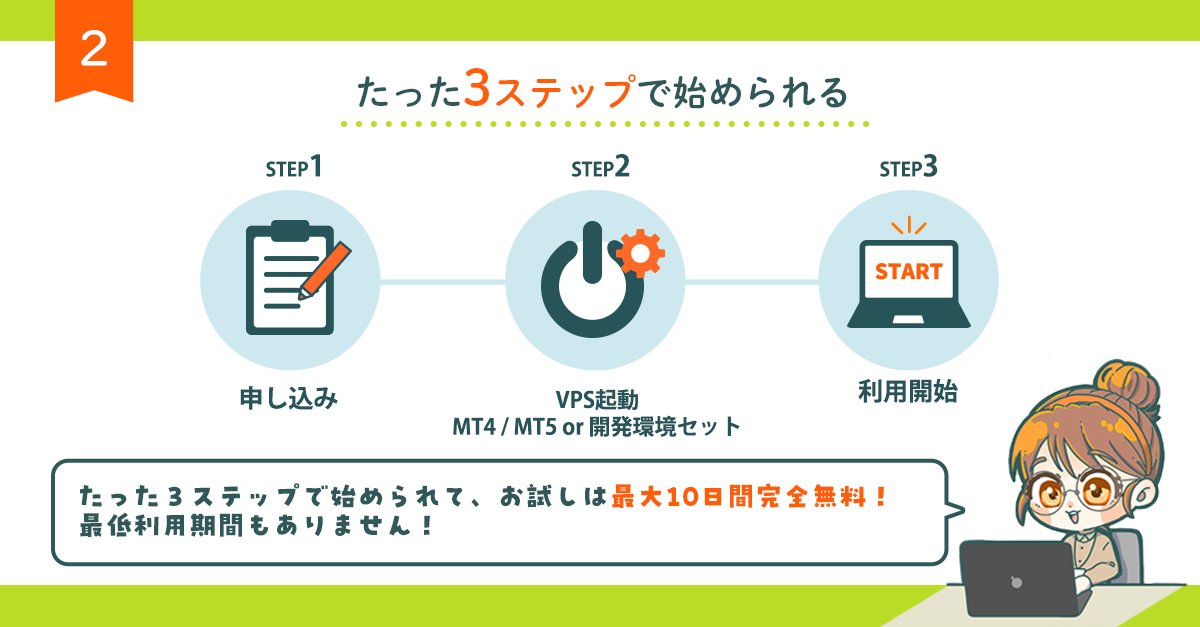 2

たった3ステップで始められる

STEP1

申し込み

STEP2

VPS起動
MT4 / MT5 or 開発環境セット

STEP3

START

利用開始

たった3ステップで始められて、お試しは最大10日間完全無料！
最低利用期間もありません！